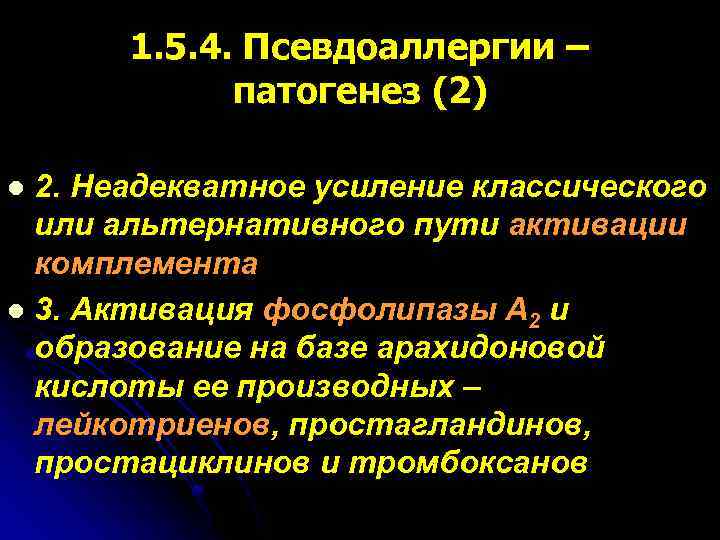 1.5.4. Псевдоаллергии – патогенез (2)

2. Неадекватное усиление классического или альтернативного пути активации комплемента

3. Активация фосфолипазы $A_2$ и образование на базе арахидоновой кислоты ее производных – лейкотриенов, простагландинов, простациклинов и тромбоксанов